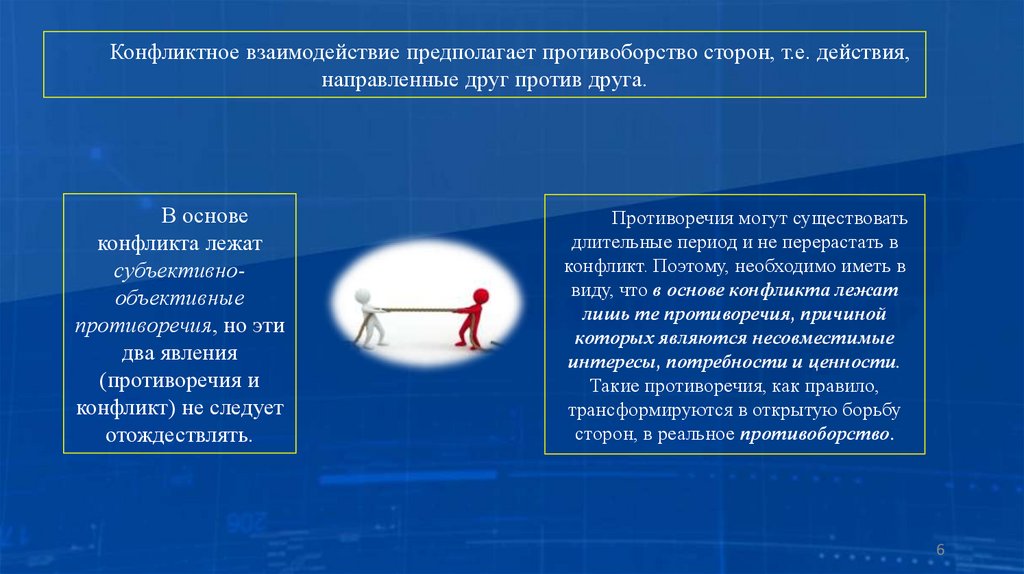 Конфликтное взаимодействие предполагает противоборство сторон, т.е. действия, направленные друг против друга.

В основе конфликта лежат субъективно-объективные противоречия, но эти два явления (противоречия и конфликт) не следует отождествлять.

Противоречия могут существовать длительные период и не перерастать в конфликт. Поэтому, необходимо иметь в виду, что в основе конфликта лежат лишь те противоречия, причиной которых являются несовместимые интересы, потребности и ценности. Такие противоречия, как правило, трансформируются в открытую борьбу сторон, в реальное противоборство.

6